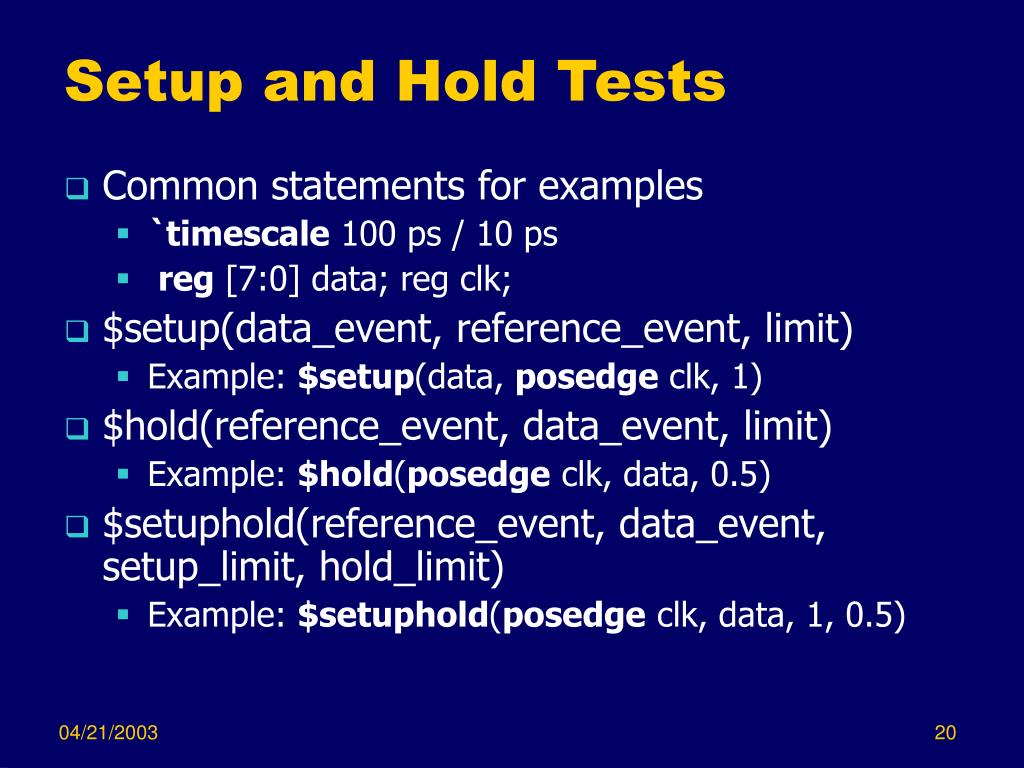 Setup and Hold Tests

Common statements for examples

`timescale 100 ps / 10 ps

reg [7:0] data; reg clk;

\$setup(data_event, reference_event, limit)

Example: \$setup(data, posedge clk, 1)

\$hold(reference_event, data_event, limit)

Example: \$hold(posedge clk, data, 0.5)

\$setuphold(reference_event, data_event, setup_limit, hold_limit)

Example: \$setuphold(posedge clk, data, 1, 0.5)

04/21/2003

20